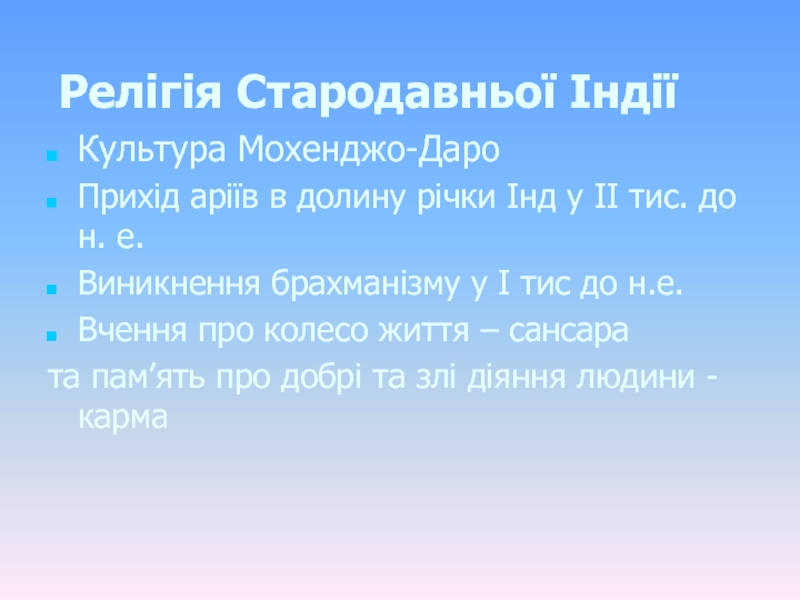 Релігія Стародавньої Індії

- Культура Мохенджо-Даро
- Прихід аріїв в долину річки Інд у ІІ тис. до н. е.
- Виникнення брахманізму у І тис до н.е.
- Вчення про колесо життя – сансара

та пам’ять про добрі та злі діяння людини - карма